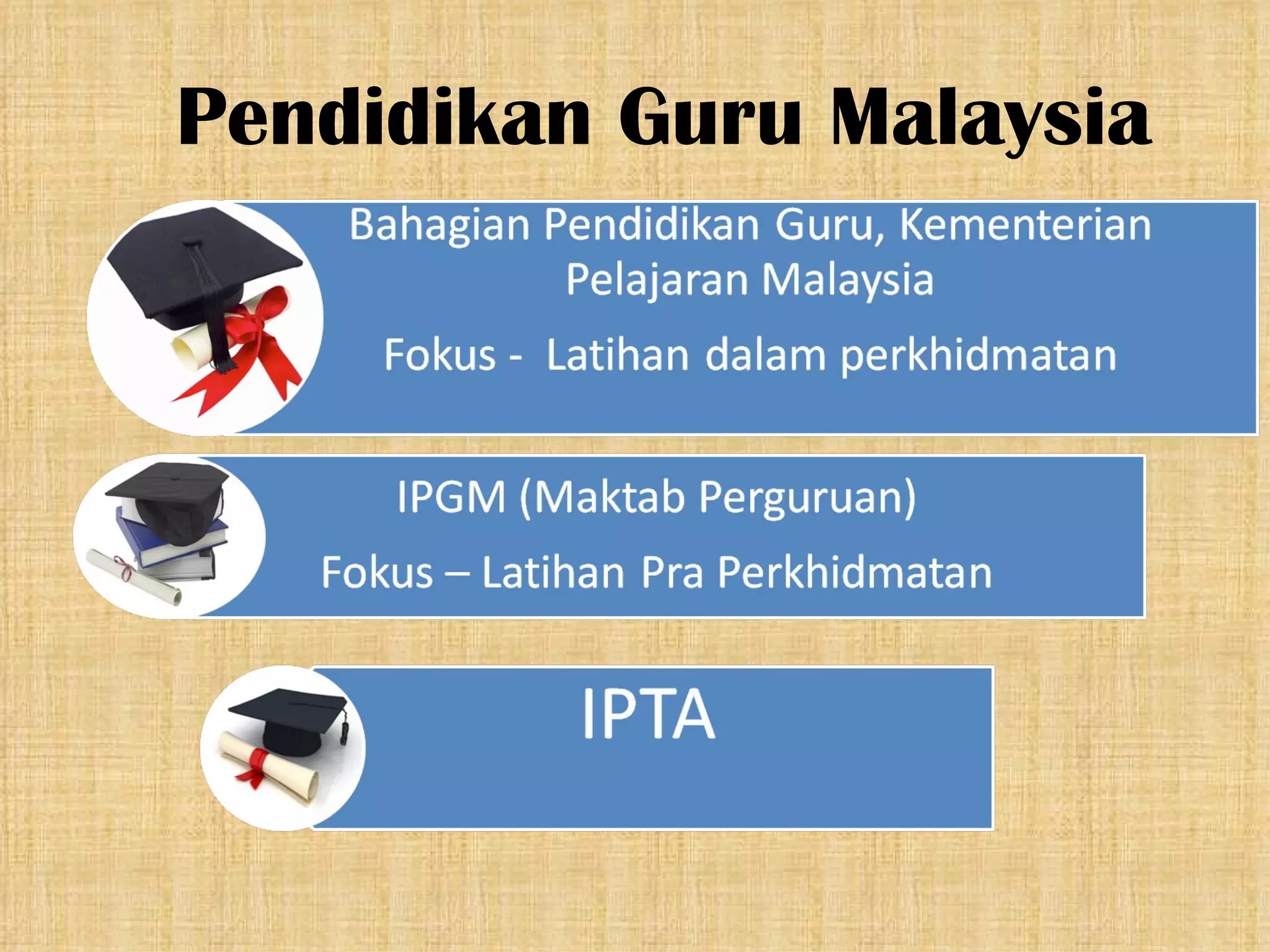 Pendidikan Guru Malaysia

Bahagian Pendidikan Guru, Kementerian Pelajaran Malaysia

Fokus - Latihan dalam perkhidmatan

IPGM (Maktab Perguruan)

Fokus – Latihan Pra Perkhidmatan

IPTA